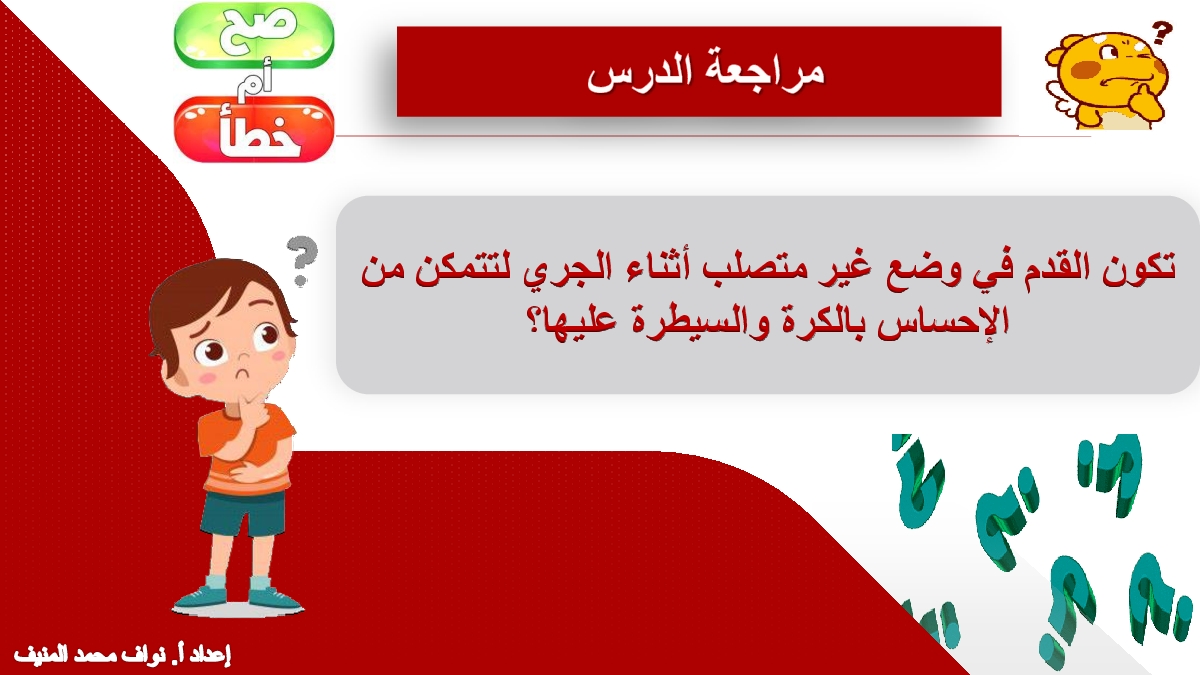 صح
أم
خطأ

مراجعة الدرس

تكون القدم في وضع غير متصلب أثناء الجري لتتمكن من الإحساس بالكرة والسيطرة عليها؟

إعداد أ. نواف محمد المنيف